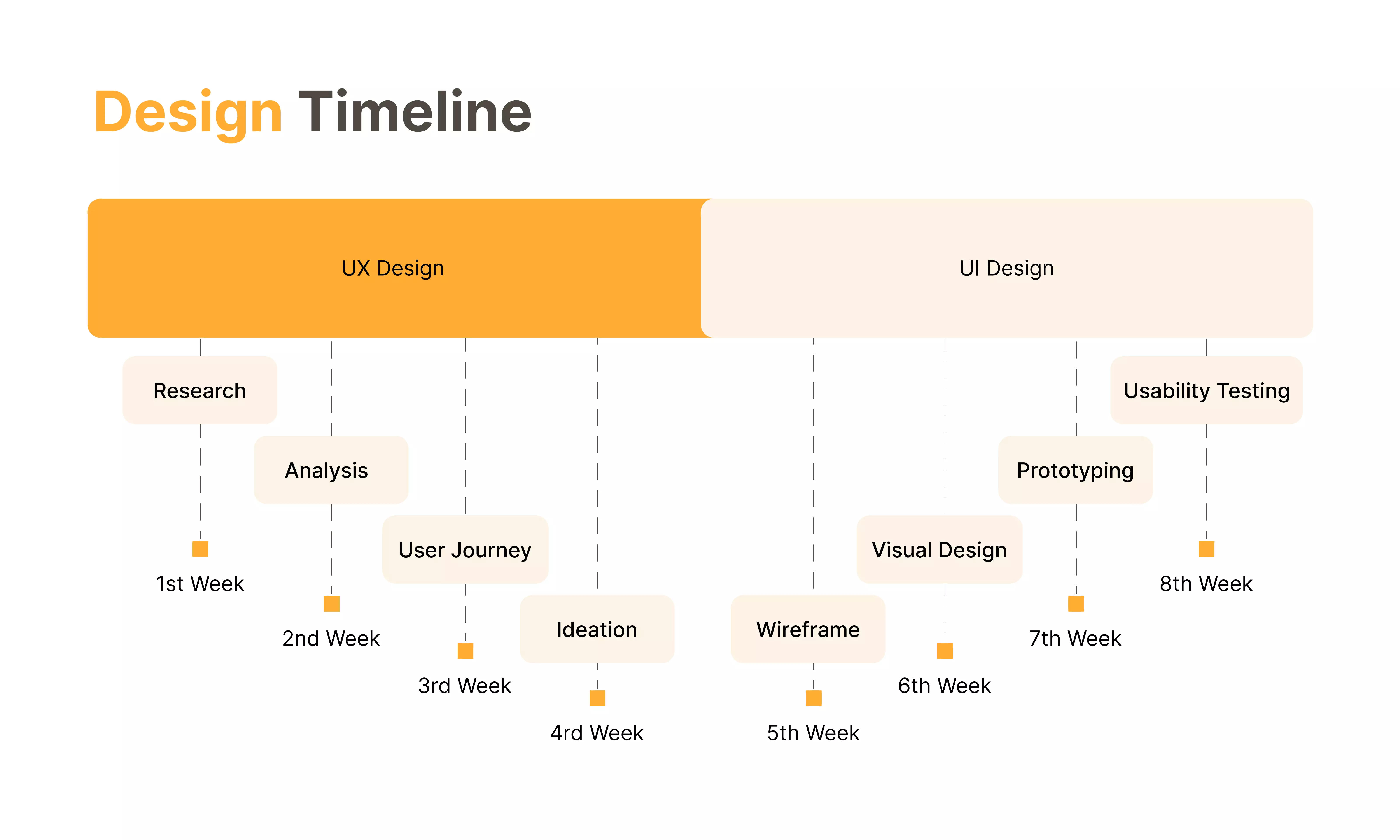 Design Timeline

UX Design

UI Design

Research

1st Week

Analysis

2nd Week

User Journey

3rd Week

Ideation

4rd Week

Wireframe

5th Week

Visual Design

6th Week

Prototyping

7th Week

Usability Testing

8th Week